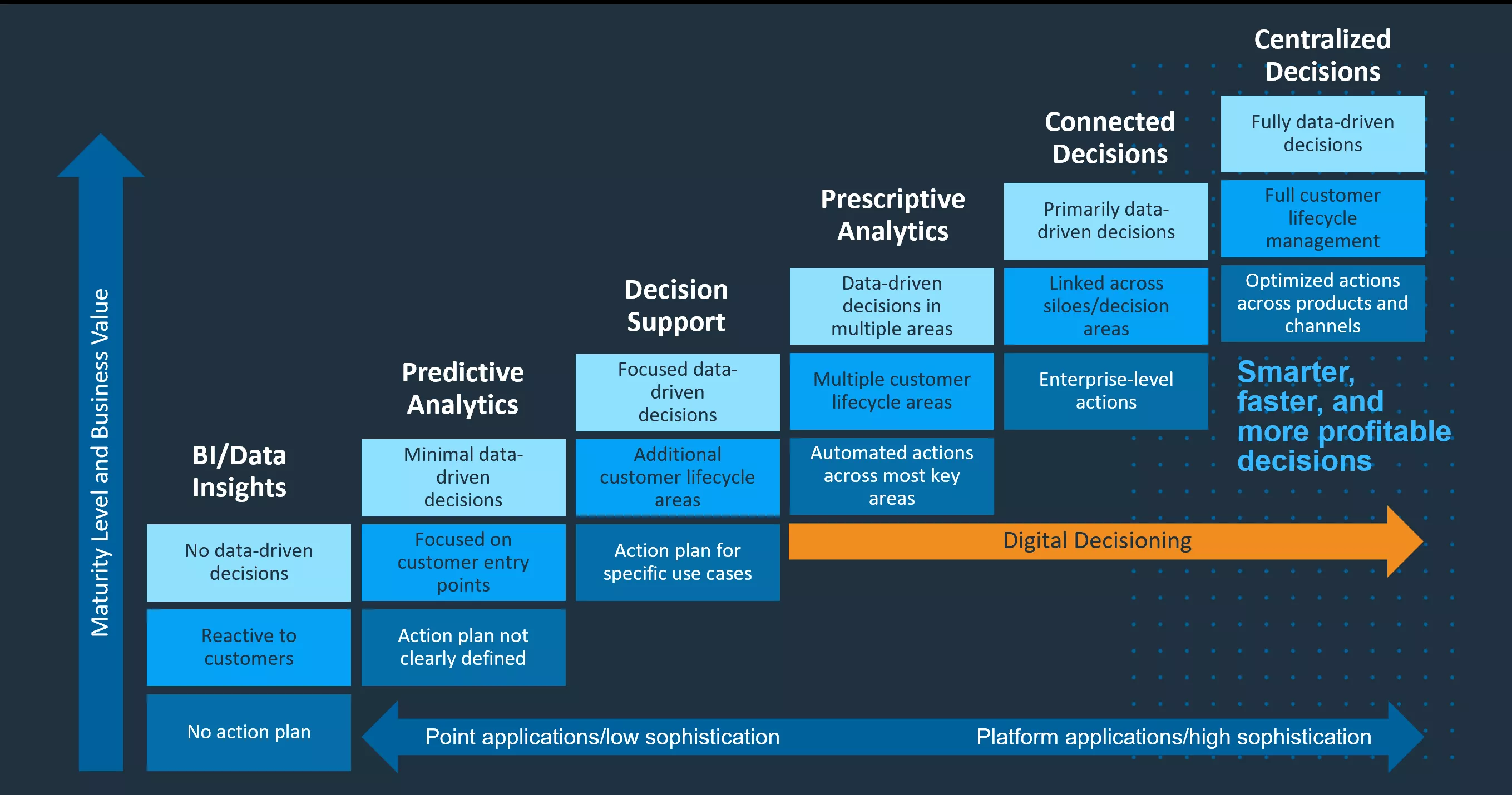 Maturity Level and Business Value

BI/Data Insights

No data-driven decisions

Reactive to customers

No action plan

Predictive Analytics

Minimal data-driven decisions

Focused on customer entry points

Action plan not clearly defined

Decision Support

Focused data-driven decisions

Additional customer lifecycle areas

Action plan for specific use cases

Prescriptive Analytics

Data-driven decisions in multiple areas

Multiple customer lifecycle areas

Automated actions across most key areas

Connected Decisions

Primarily data-driven decisions

Linked across siloes/decision areas

Enterprise-level actions

Centralized Decisions

Fully data-driven decisions

Full customer lifecycle management

Optimized actions across products and channels

Smarter, faster, and more profitable decisions

Digital Decisioning

Point applications/low sophistication

Platform applications/high sophistication